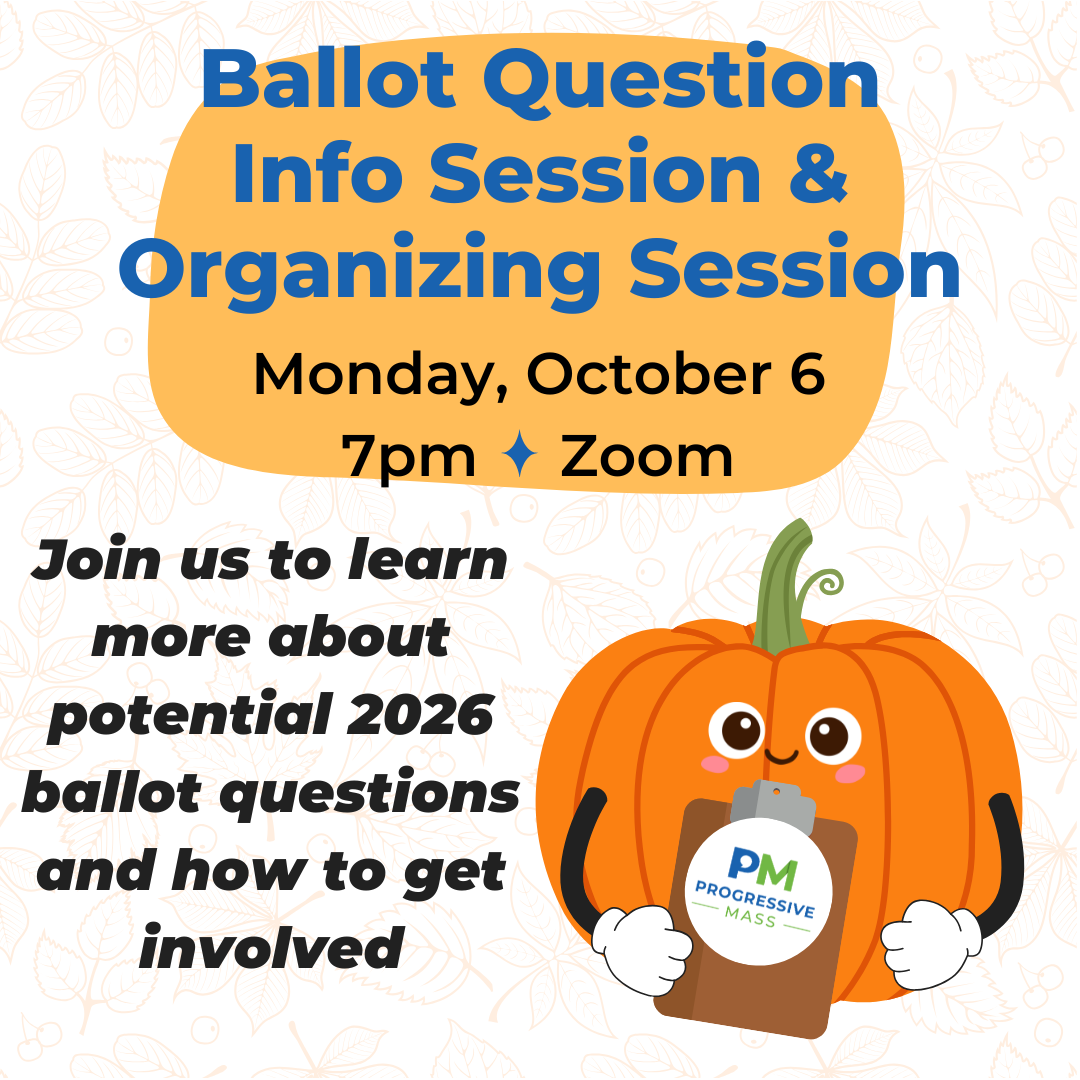 Ballot Question Info Session & Organizing Session

Monday, October 6
7pm ✦ Zoom

Join us to learn more about potential 2026 ballot questions and how to get involved

PM
PROGRESSIVE
MASS